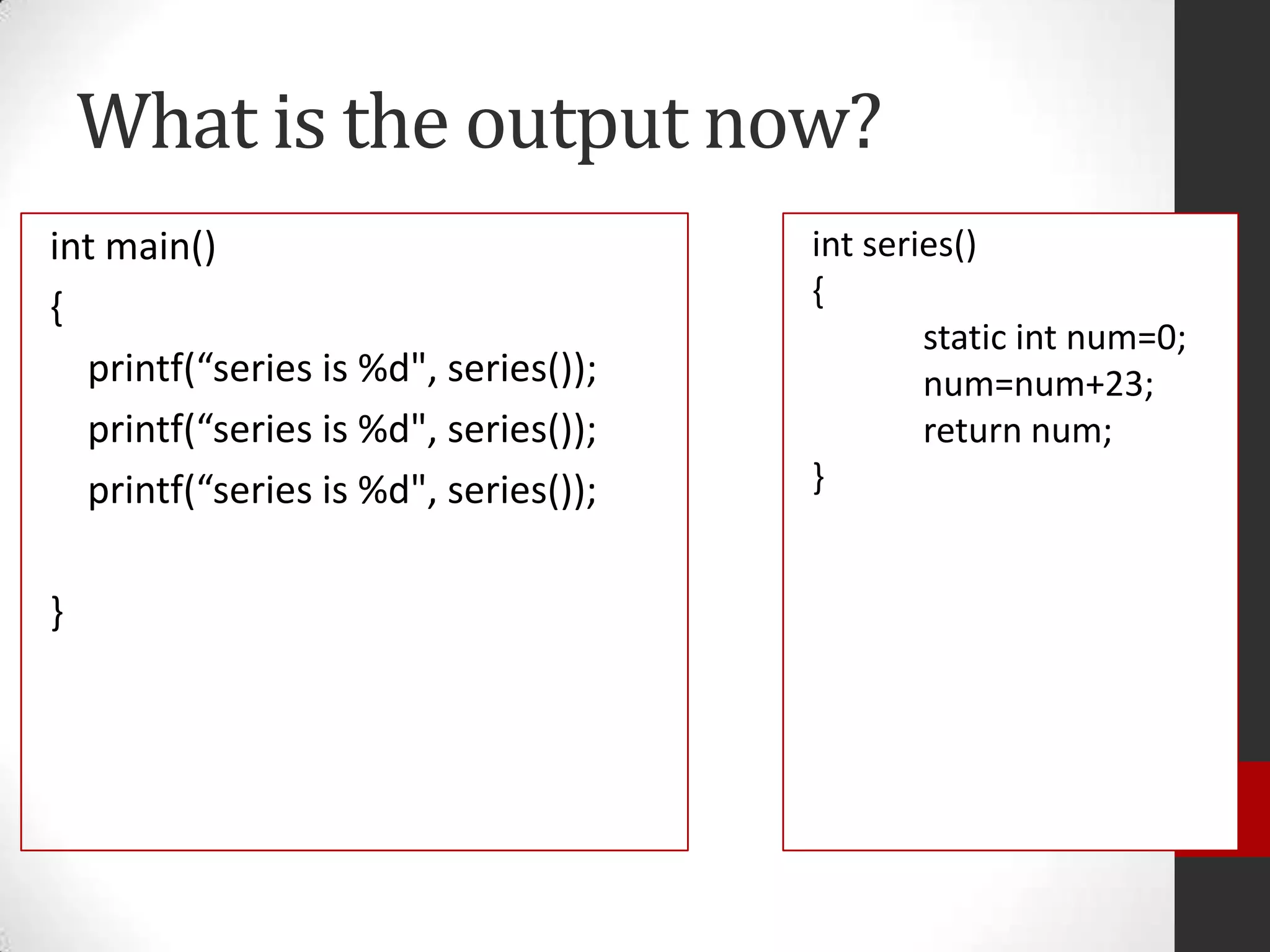 What is the output now?

int main()
{
printf(“series is %d", series());
printf(“series is %d", series());
printf(“series is %d", series());

}

int series()
{
static int num=0;
num=num+23;
return num;
}